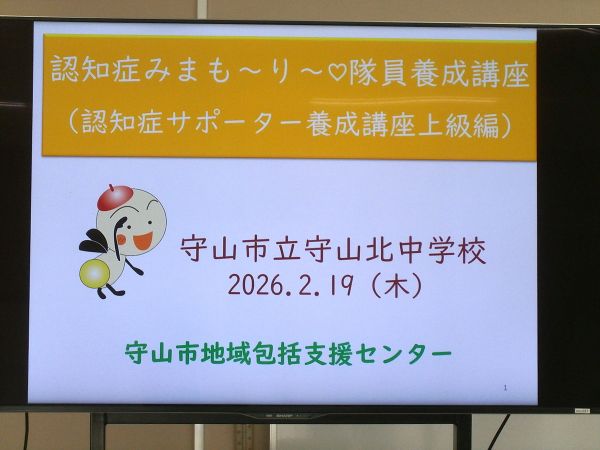 認知症みまも～り～♡隊員養成講座
（認知症サポーター養成講座上級編）

守山市立守山北中学校
2026.2.19（木）

守山市地域包括支援センター

1

SHARP